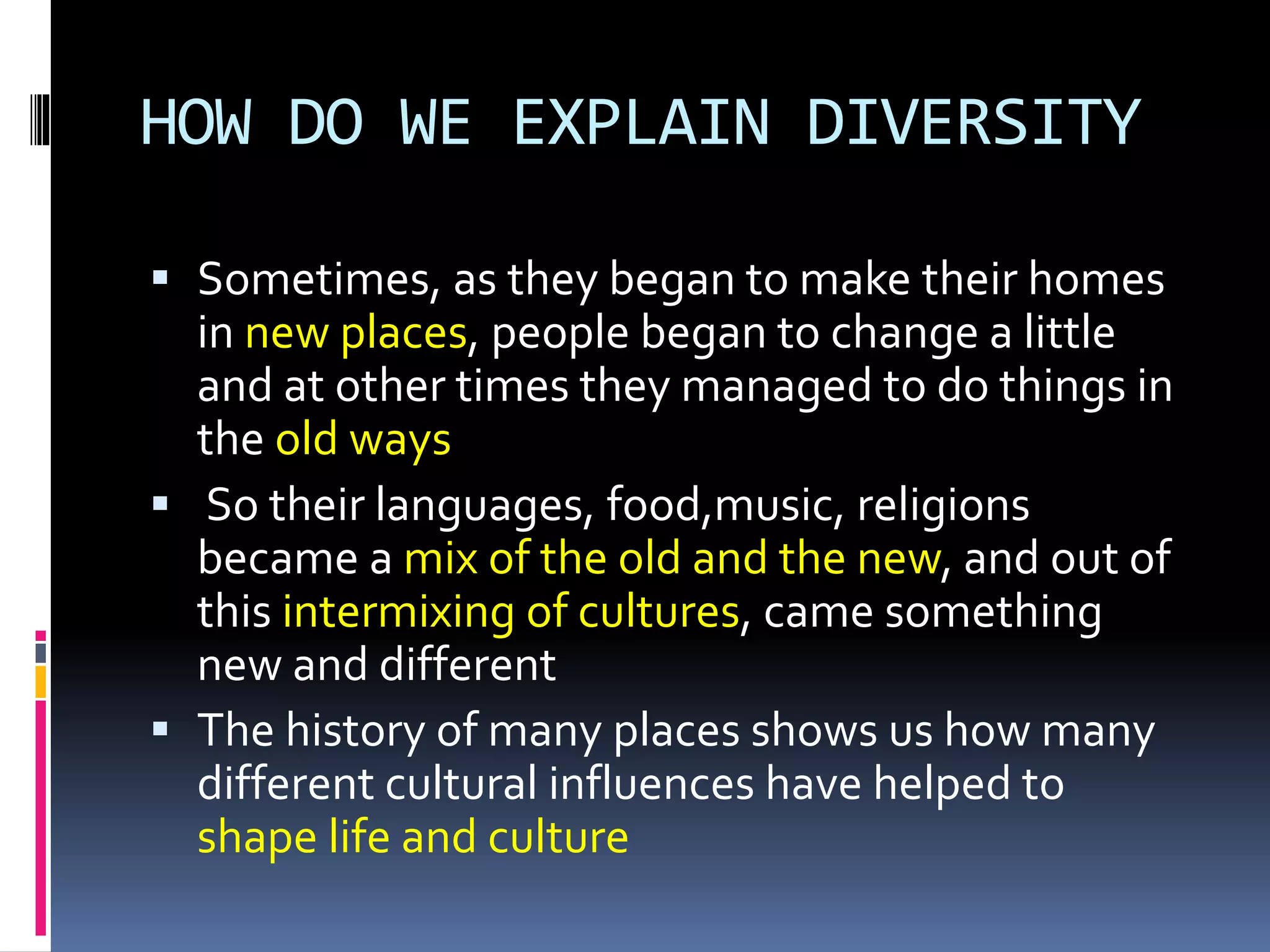 HOW DO WE EXPLAIN DIVERSITY

▪ Sometimes, as they began to make their homes in new places, people began to change a little and at other times they managed to do things in the old ways

▪ So their languages, food,music, religions became a mix of the old and the new, and out of this intermixing of cultures, came something new and different

▪ The history of many places shows us how many different cultural influences have helped to shape life and culture